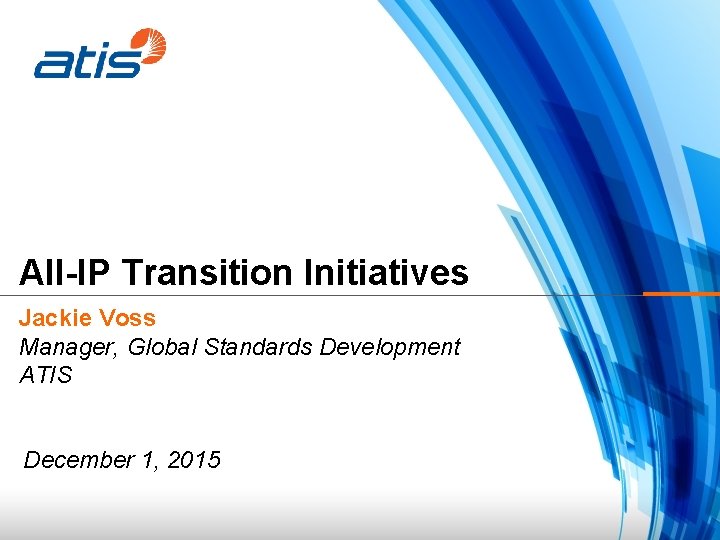 atis

All-IP Transition Initiatives

Jackie Voss
Manager, Global Standards Development
ATIS

December 1, 2015